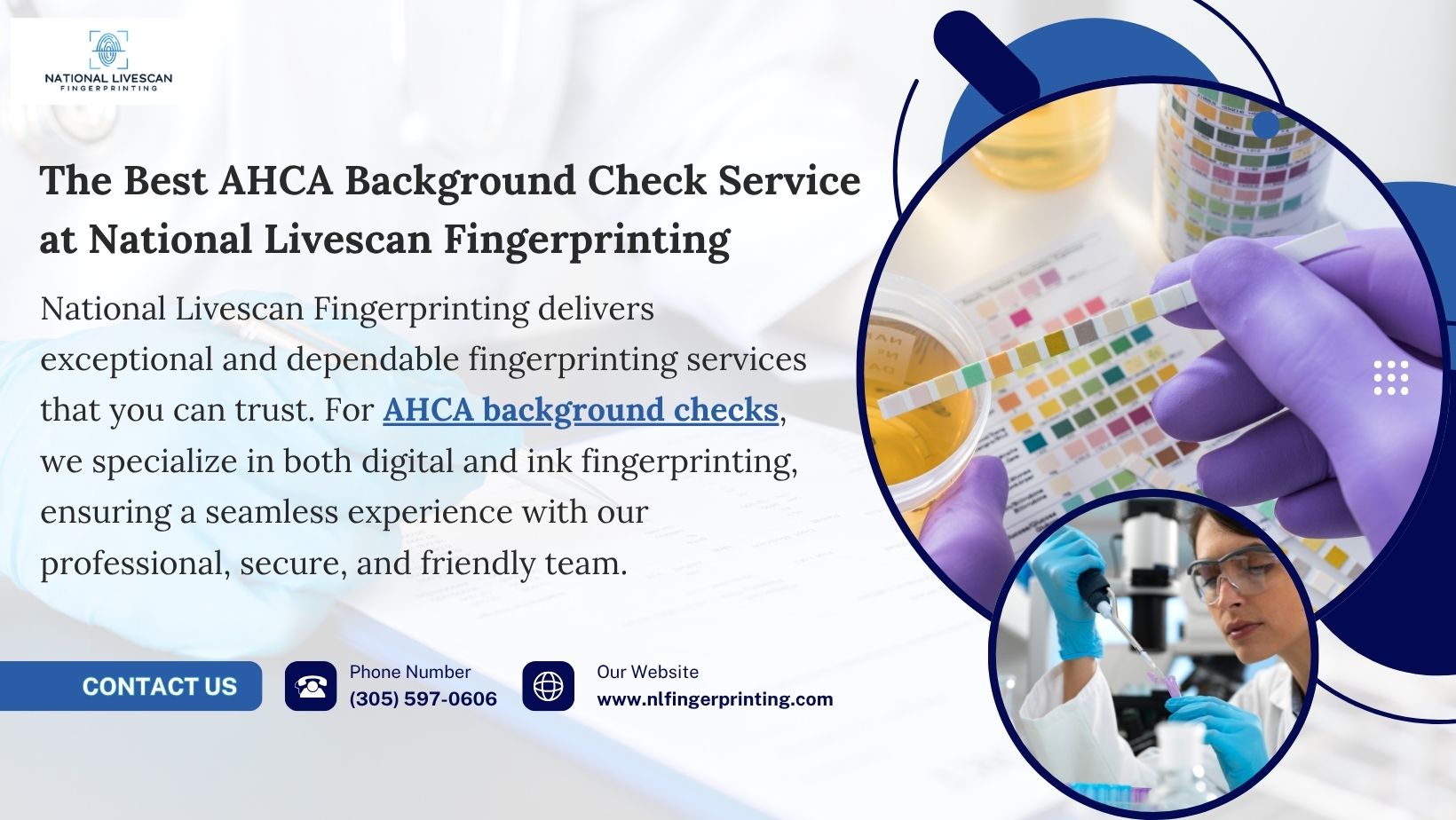 NATIONAL LIVESCAN
FINGERPRINTING

The Best AHCA Background Check Service at National Livescan Fingerprinting

National Livescan Fingerprinting delivers exceptional and dependable fingerprinting services that you can trust. For AHCA background checks, we specialize in both digital and ink fingerprinting, ensuring a seamless experience with our professional, secure, and friendly team.

CONTACT US

Phone Number
(305) 597-0606

Our Website
www.nlfingerprinting.com